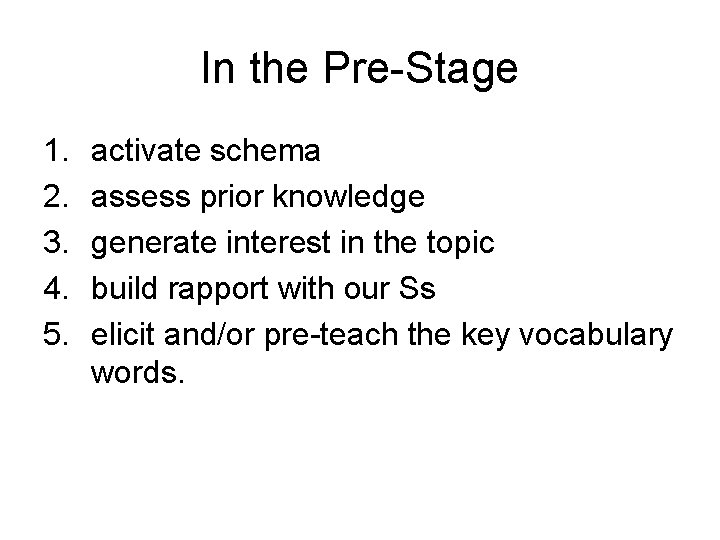 In the Pre-Stage

1. activate schema
2. assess prior knowledge
3. generate interest in the topic
4. build rapport with our Ss
5. elicit and/or pre-teach the key vocabulary words.